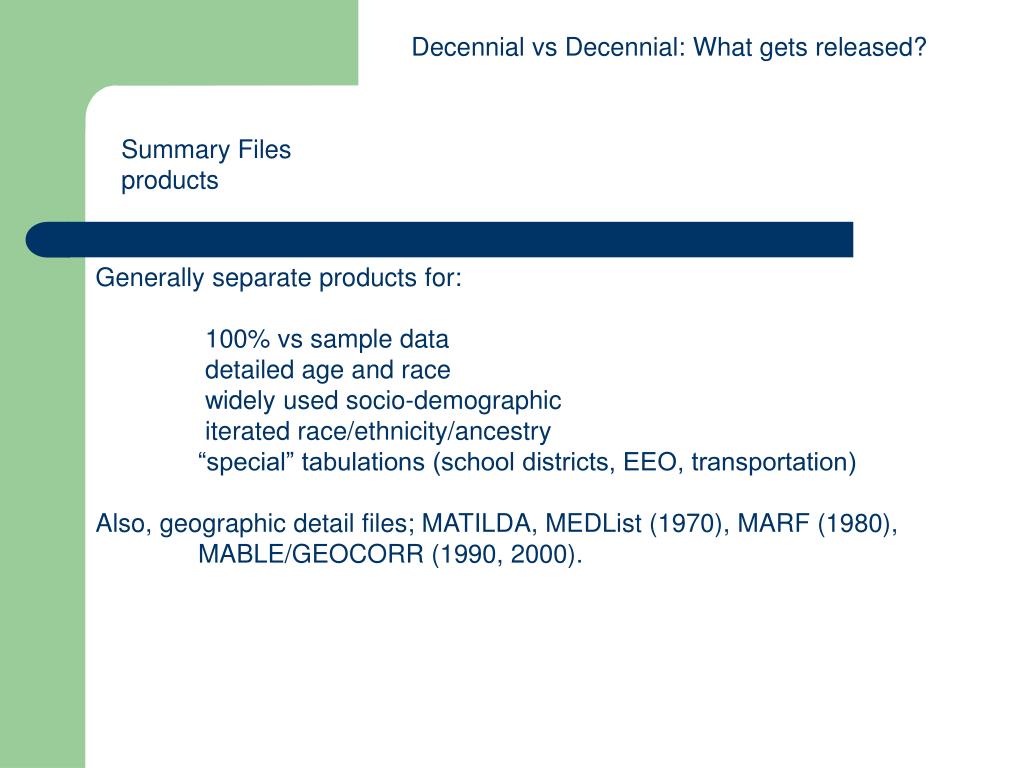 Decennial vs Decennial: What gets released?

Summary Files products

Generally separate products for:

100% vs sample data
detailed age and race
widely used socio-demographic
iterated race/ethnicity/ancestry
“special” tabulations (school districts, EEO, transportation)

Also, geographic detail files; MATILDA, MEDList (1970), MARF (1980), MABLE/GEOCORR (1990, 2000).